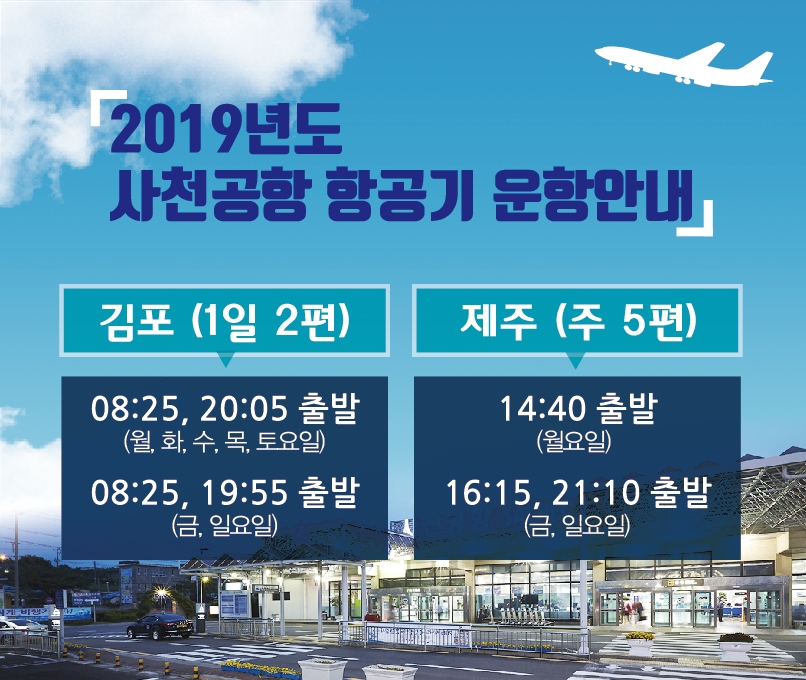 「2019년도
사천공항 항공기 운항안내」

김포 (1일 2편)

08:25, 20:05 출발
(월, 화, 수, 목, 토요일)

08:25, 19:55 출발
(금, 일요일)

제주 (주 5편)

14:40 출발
(월요일)

16:15, 21:10 출발
(금, 일요일)